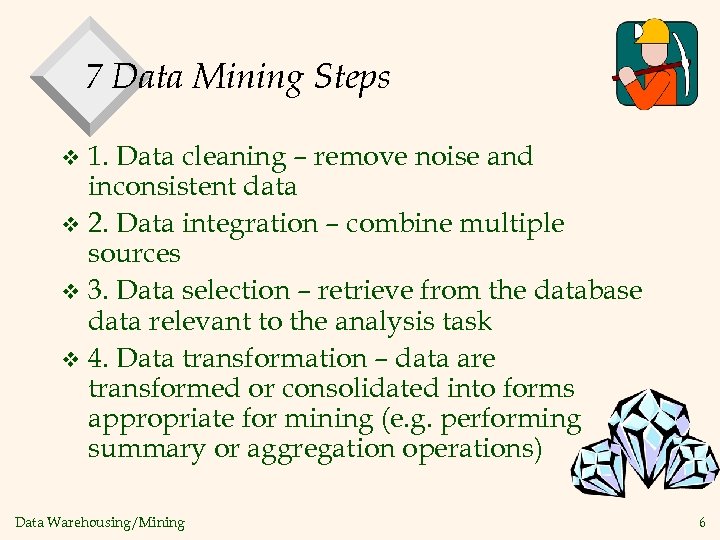 7 Data Mining Steps

❖ 1. Data cleaning – remove noise and inconsistent data

❖ 2. Data integration – combine multiple sources

❖ 3. Data selection – retrieve from the database data relevant to the analysis task

❖ 4. Data transformation – data are transformed or consolidated into forms appropriate for mining (e.g. performing summary or aggregation operations)

Data Warehousing/Mining

6